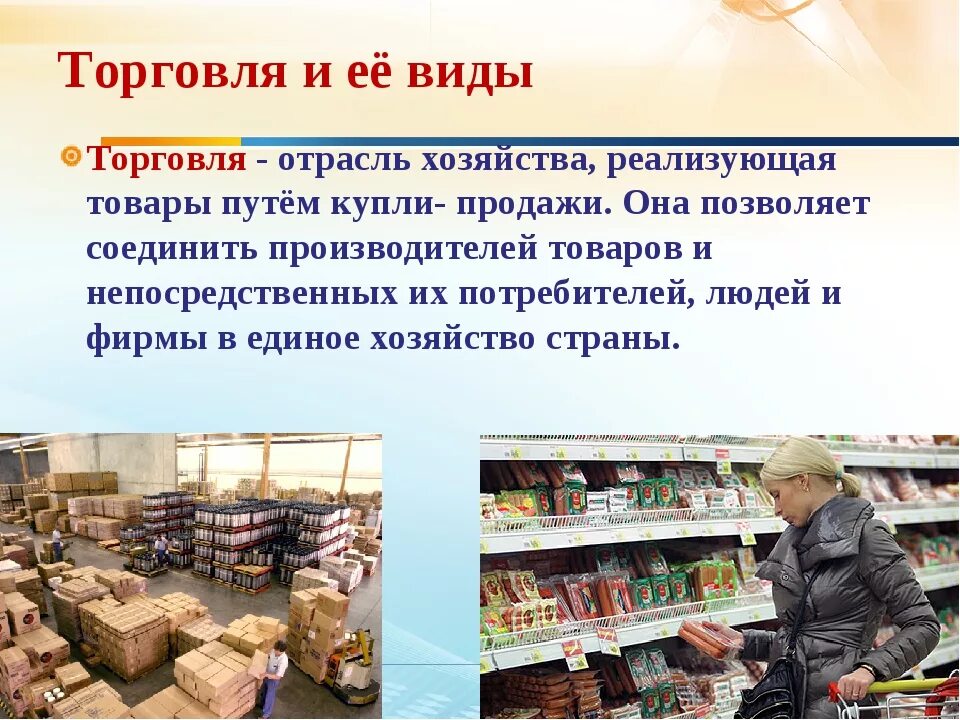 Торговля и её виды

Торговля - отрасль хозяйства, реализующая товары путём купли- продажи. Она позволяет соединить производителей товаров и непосредственных их потребителей, людей и фирмы в единое хозяйство страны.